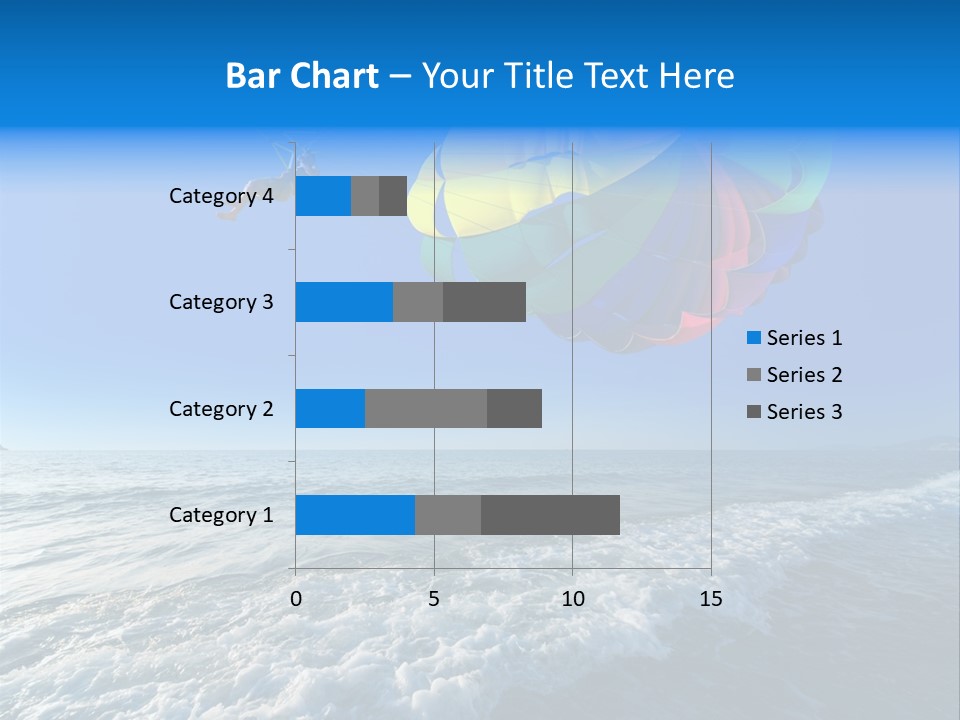 Bar Chart – Your Title Text Here

Category 4
Category 3
Category 2
Category 1

0
5
10
15

Series 1
Series 2
Series 3